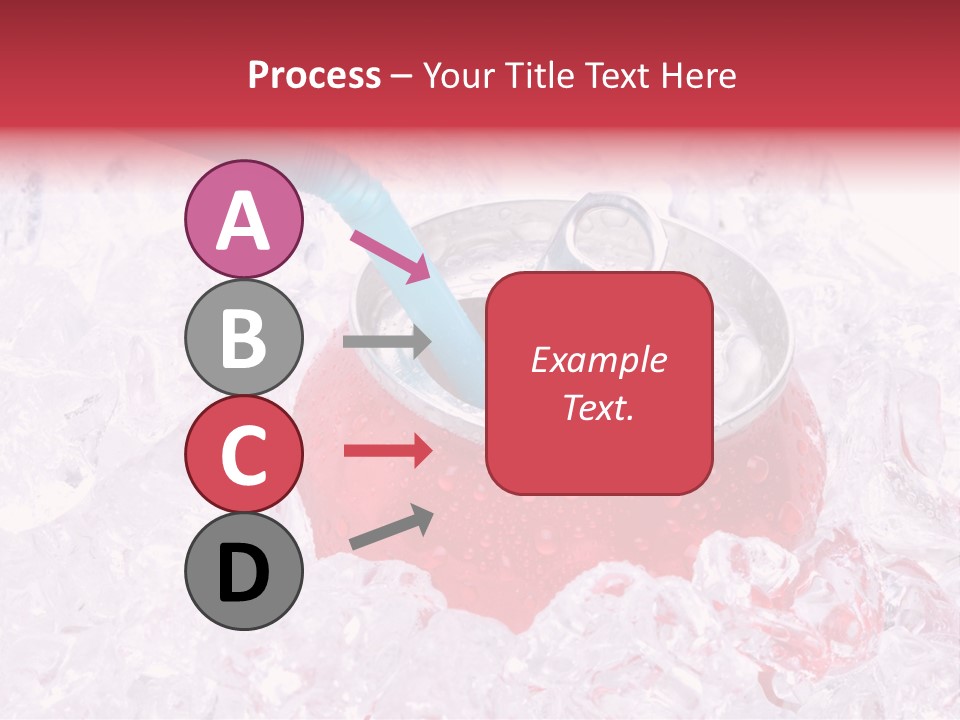 Process – Your Title Text Here

A

B

C

D

Example Text.